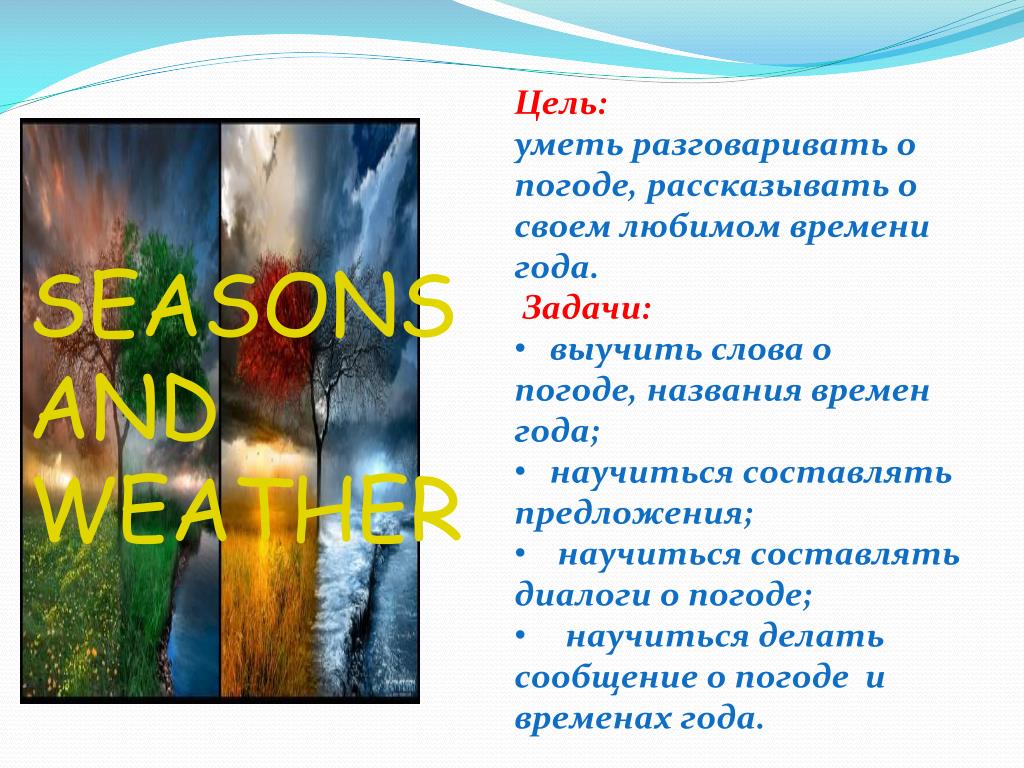 SEASONS AND WEATHER

Цель:
уметь разговаривать о погоде, рассказывать о своем любимом времени года.

Задачи:
• выучить слова о погоде, названия времен года;
• научиться составлять предложения;
• научиться составлять диалоги о погоде;
• научиться делать сообщение о погоде и временах года.